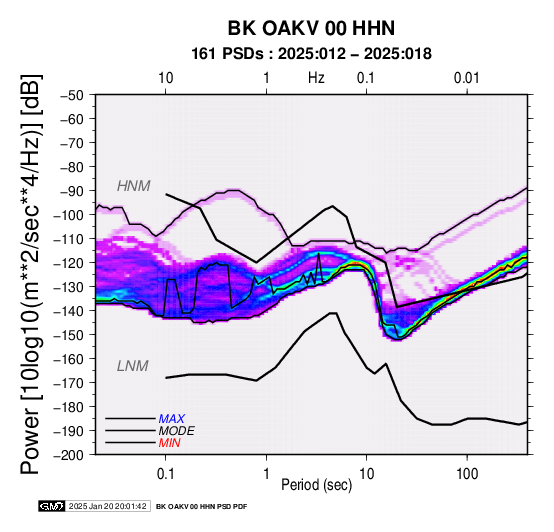 BK OAKV 00 HHN
161 PSDs : 2025:012 – 2025:018

10
1
Hz
0.1
0.01

Power [10log10(m**2/sec**4/Hz)] [dB]

−50
−60
−70
−80
−90
−100
−110
−120
−130
−140
−150
−160
−170
−180
−190
−200

HNM
LNM

MAX
MODE
MIN

0.1
1
10
100
Period (sec)

GMT 2025 Jan 20 20:01:42 BK OAKV 00 HHN PSD PDF